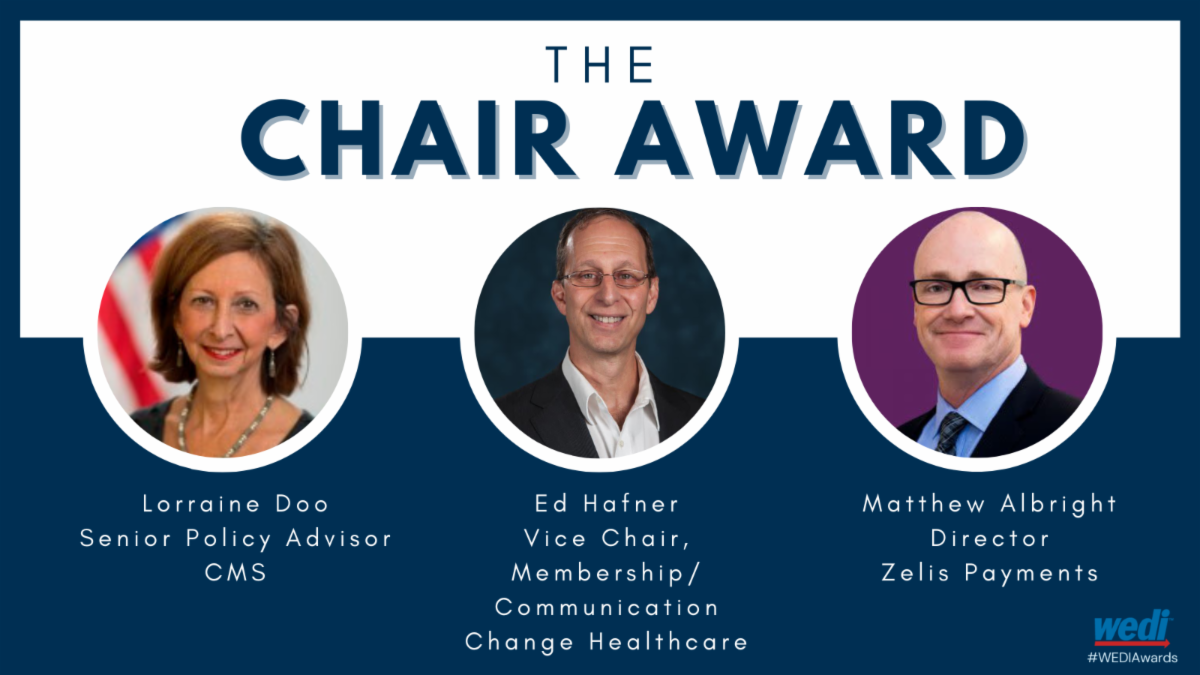 THE
CHAIR AWARD

Lorraine Doo
Senior Policy Advisor
CMS

Ed Hafner
Vice Chair,
Membership/
Communication
Change Healthcare

Matthew Albright
Director
Zelis Payments

wedi
#WEDIAwards